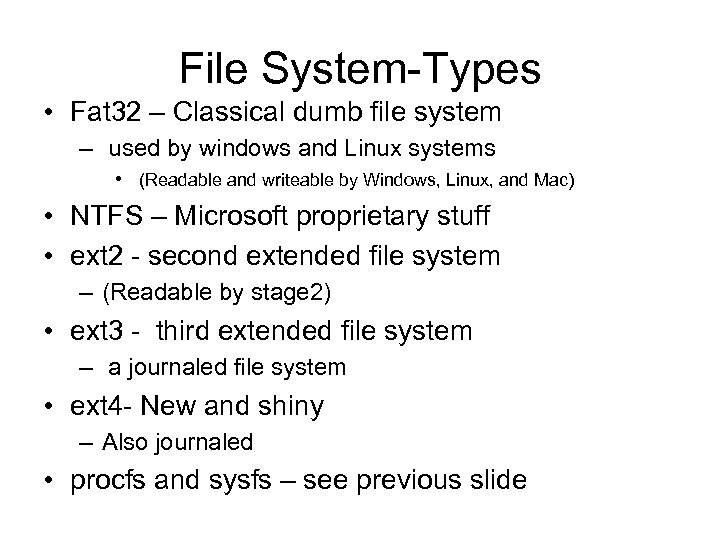 File System-Types

• Fat32 – Classical dumb file system
  – used by windows and Linux systems
    • (Readable and writeable by Windows, Linux, and Mac)
• NTFS – Microsoft proprietary stuff
• ext2 - second extended file system
  – (Readable by stage2)
• ext3 - third extended file system
  – a journaled file system
• ext4- New and shiny
  – Also journaled
• procfs and sysfs – see previous slide